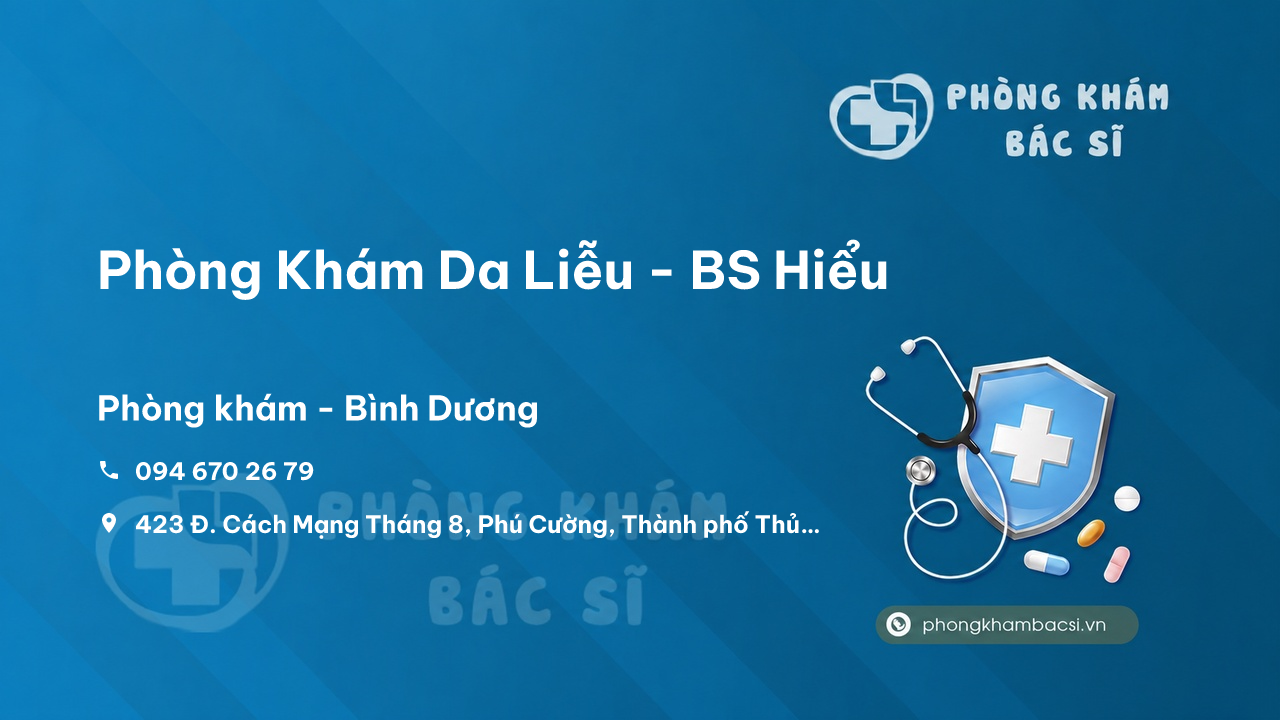 PHÒNG KHÁM
BÁC SĨ

Phòng Khám Da Liễu - BS Hiểu

Phòng khám - Bình Dương

094 670 26 79

423 Đ. Cách Mạng Tháng 8, Phú Cường, Thành phố Thủ...

PHÒNG KHÁM
BÁC SĨ

phongkhambacsi.vn